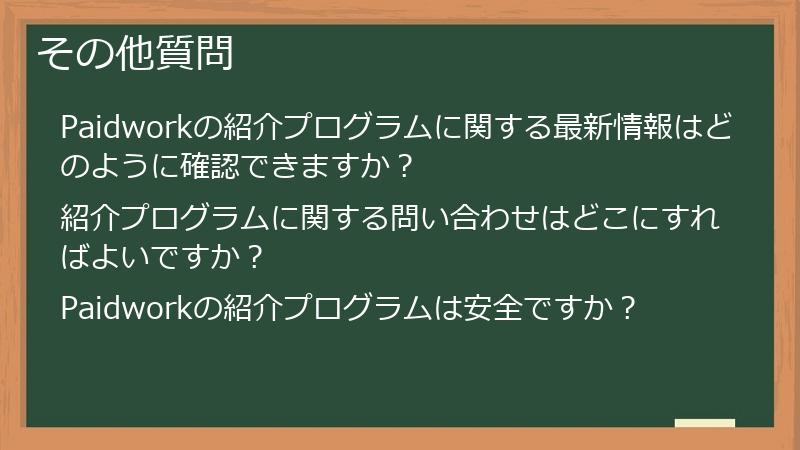 その他質問

Paidworkの紹介プログラムに関する最新情報はどのように確認できますか？

紹介プログラムに関する問い合わせはどこにすればよいですか？

Paidworkの紹介プログラムは安全ですか？